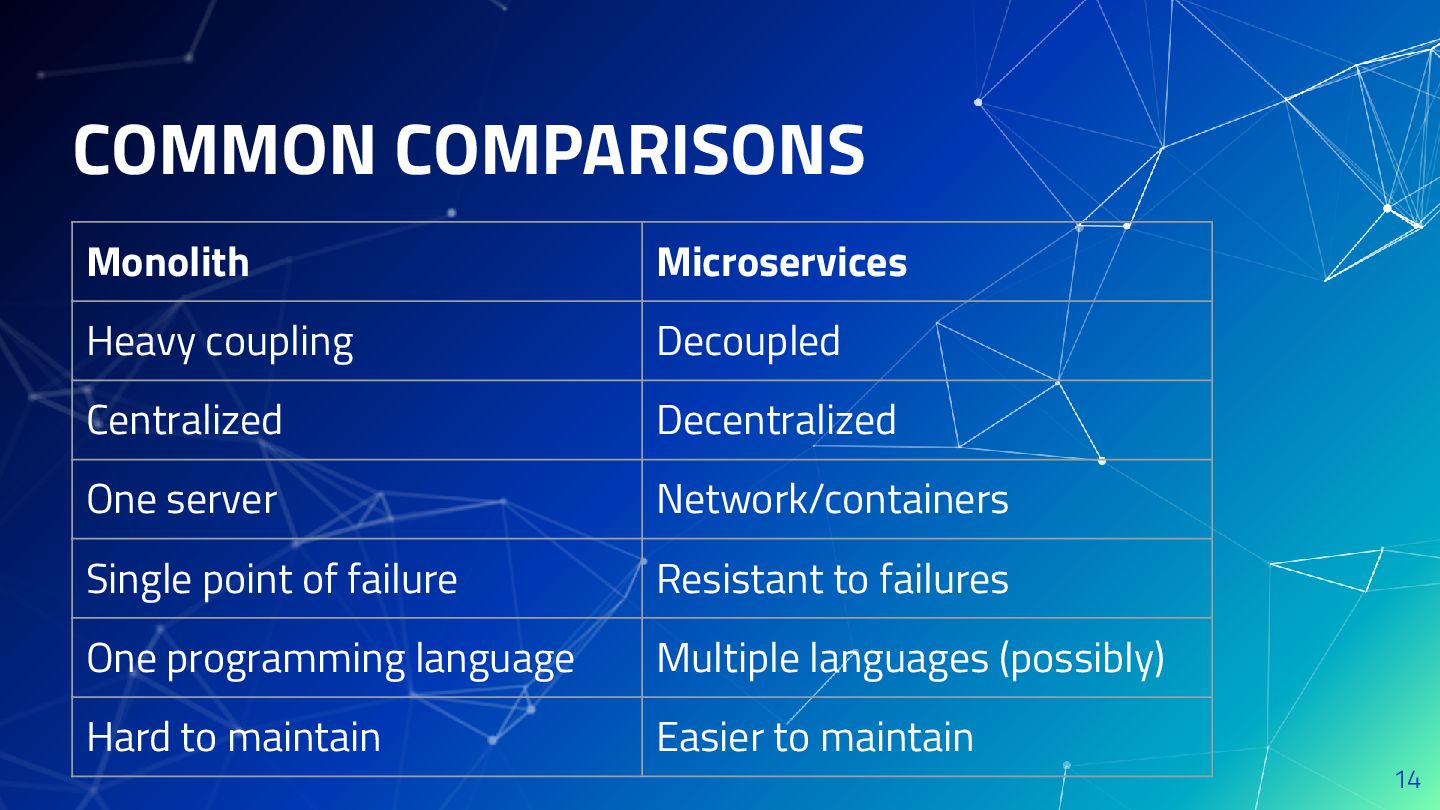 COMMON COMPARISONS

| Monolith | Microservices |
|---|---|
| Heavy coupling | Decoupled |
| Centralized | Decentralized |
| One server | Network/containers |
| Single point of failure | Resistant to failures |
| One programming language | Multiple languages (possibly) |
| Hard to maintain | Easier to maintain |

14